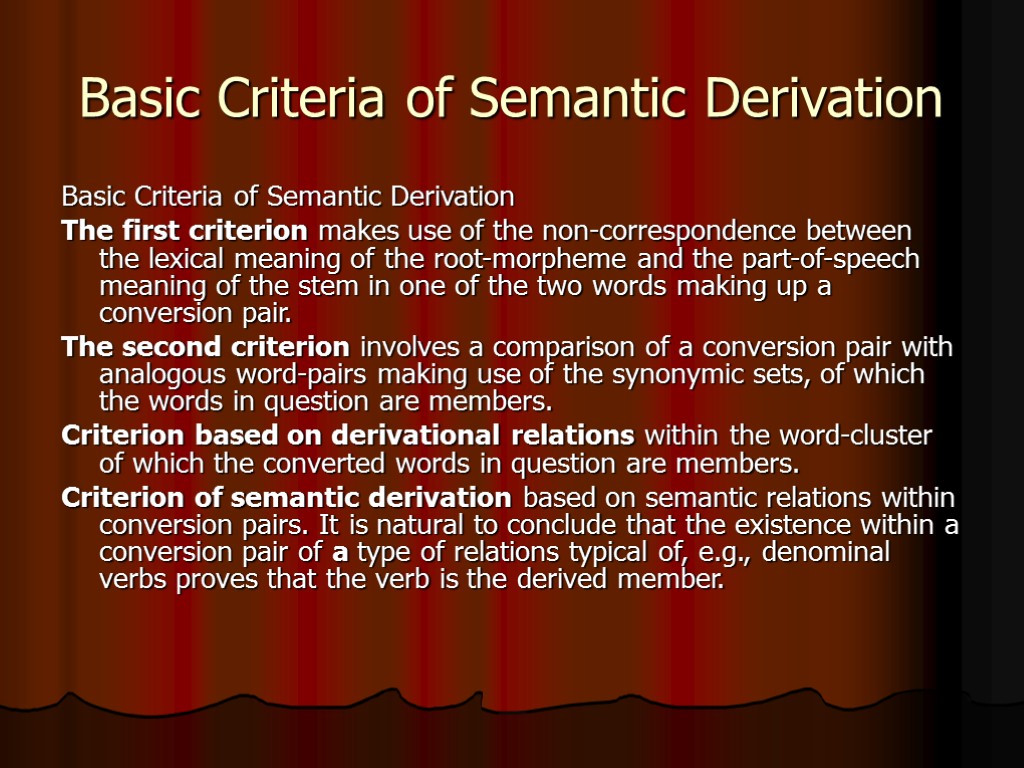 Basic Criteria of Semantic Derivation

Basic Criteria of Semantic Derivation

The first criterion makes use of the non-correspondence between the lexical meaning of the root-morpheme and the part-of-speech meaning of the stem in one of the two words making up a conversion pair.

The second criterion involves a comparison of a conversion pair with analogous word-pairs making use of the synonymic sets, of which the words in question are members.

Criterion based on derivational relations within the word-cluster of which the converted words in question are members.

Criterion of semantic derivation based on semantic relations within conversion pairs. It is natural to conclude that the existence within a conversion pair of a type of relations typical of, e.g., denominal verbs proves that the verb is the derived member.